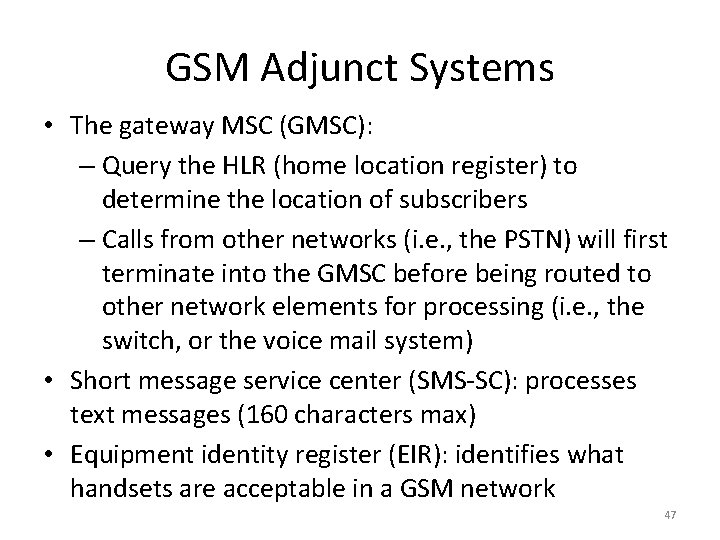 GSM Adjunct Systems

• The gateway MSC (GMSC):

– Query the HLR (home location register) to determine the location of subscribers

– Calls from other networks (i.e., the PSTN) will first terminate into the GMSC before being routed to other network elements for processing (i.e., the switch, or the voice mail system)

• Short message service center (SMS-SC): processes text messages (160 characters max)

• Equipment identity register (EIR): identifies what handsets are acceptable in a GSM network

47